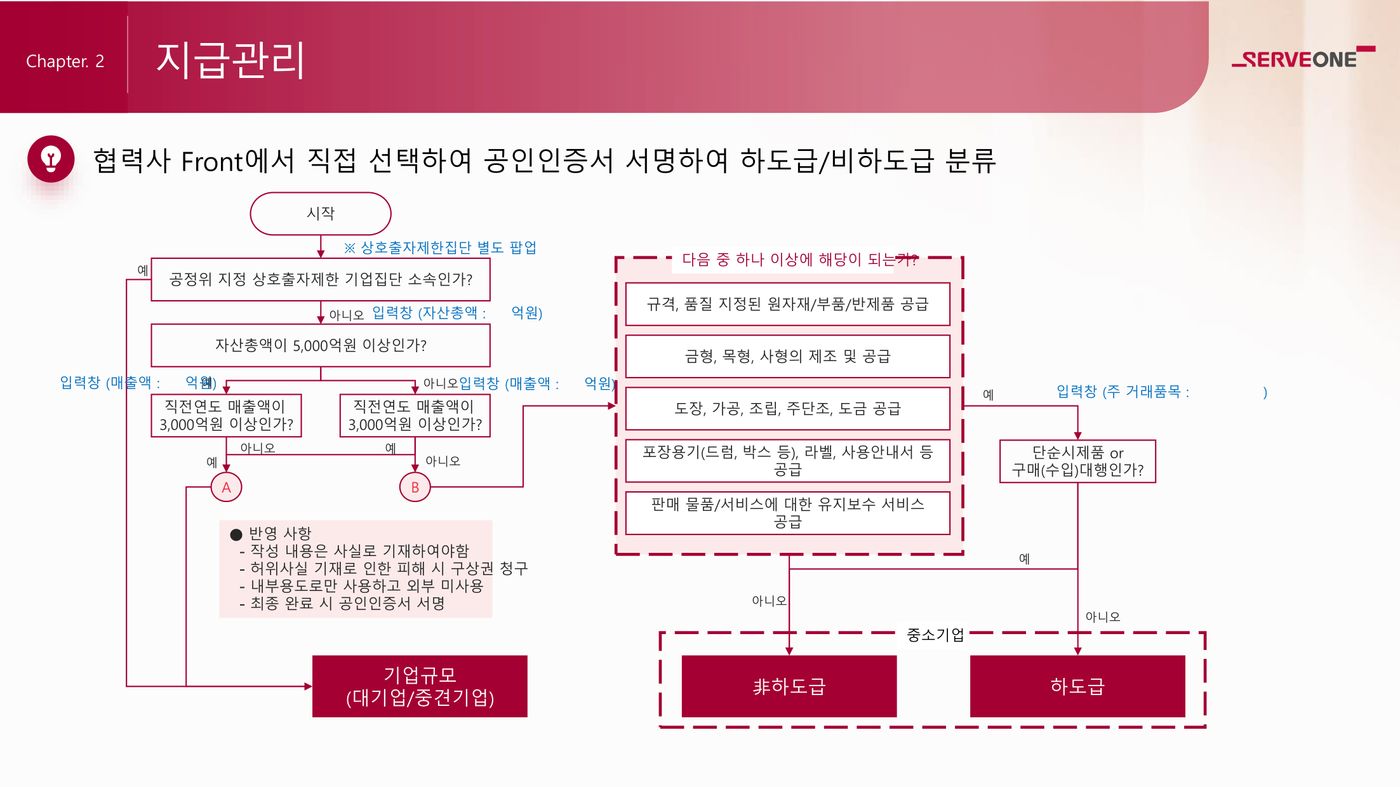 Chapter. 2

지급관리

SERVEONE

협력사 Front에서 직접 선택하여 공인인증서 서명하여 하도급/비하도급 분류

시작

※ 상호출자제한집단 별도 팝업

예

공정위 지정 상호출자제한 기업집단 소속인가?

아니오 입력창 (자산총액 : 억원)

자산총액이 5,000억원 이상인가?

입력창 (매출액 : 억원)

예

아니오 입력창 (매출액 : 억원)

직전연도 매출액이 3,000억원 이상인가?

직전연도 매출액이 3,000억원 이상인가?

아니오

예

예

아니오

A

B

● 반영 사항
- 작성 내용은 사실로 기재하여야함
- 허위사실 기재로 인한 피해 시 구상권 청구
- 내부용도로만 사용하고 외부 미사용
- 최종 완료 시 공인인증서 서명

기업규모 (대기업/중견기업)

다음 중 하나 이상에 해당이 되는가?

규격, 품질 지정된 원자재/부품/반제품 공급

금형, 목형, 사형의 제조 및 공급

도장, 가공, 조립, 주단조, 도금 공급

포장용기(드럼, 박스 등), 라벨, 사용안내서 등 공급

판매 물품/서비스에 대한 유지보수 서비스 공급

예

입력창 (주 거래품목 : )

단순시제품 or 구매(수입)대행인가?

예

아니오

아니오

중소기업

非하도급

하도급